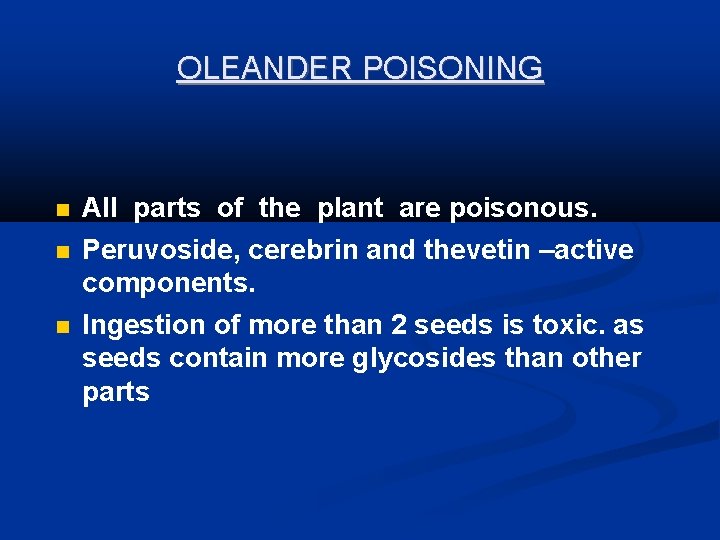 OLEANDER POISONING

- All parts of the plant are poisonous.
- Peruvoside, cerebrin and thevetin –active components.
- Ingestion of more than 2 seeds is toxic. as seeds contain more glycosides than other parts